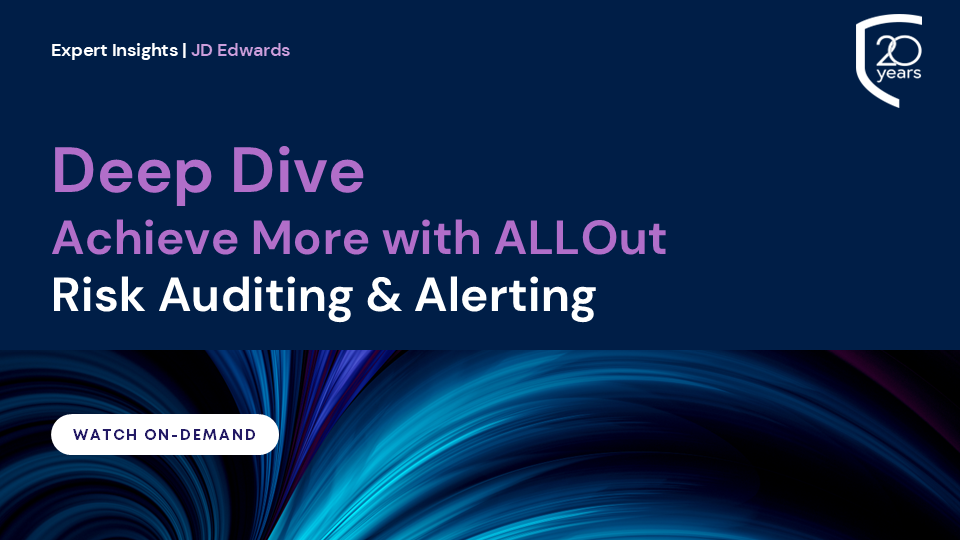 Expert Insights | JD Edwards

20 years

Deep Dive
Achieve More with ALLOut
Risk Auditing & Alerting

WATCH ON-DEMAND